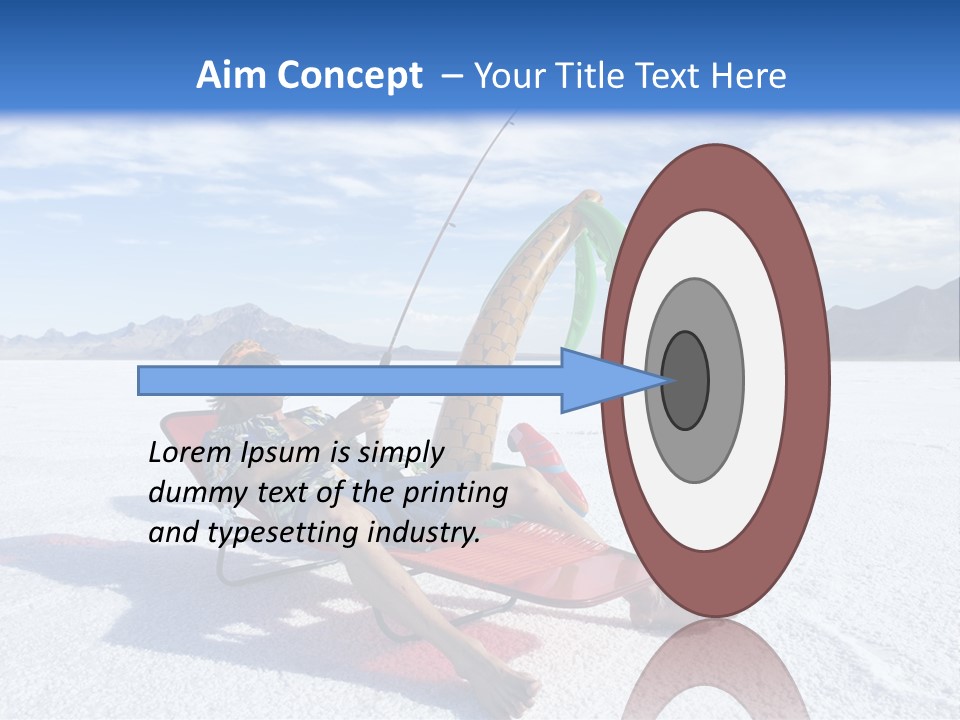 Aim Concept – Your Title Text Here

Lorem Ipsum is simply dummy text of the printing and typesetting industry.